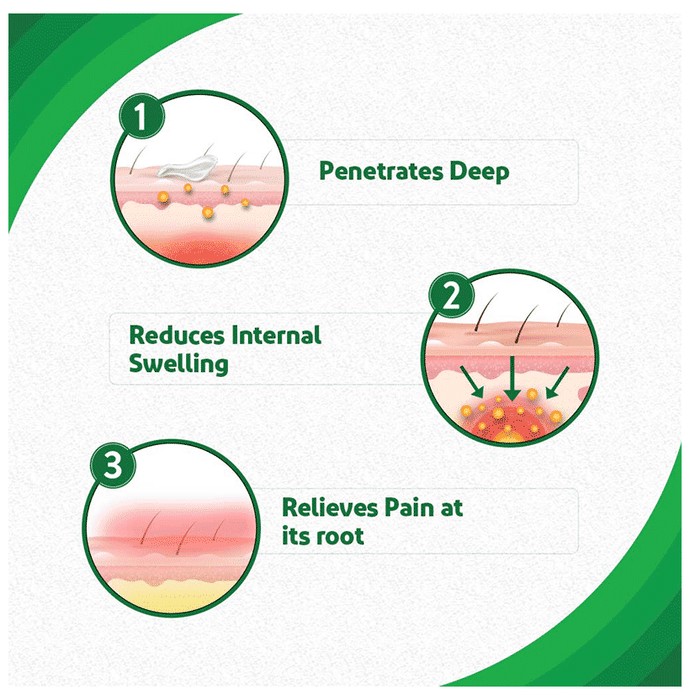 1

Penetrates Deep

2

Reduces Internal Swelling

3

Relieves Pain at its root